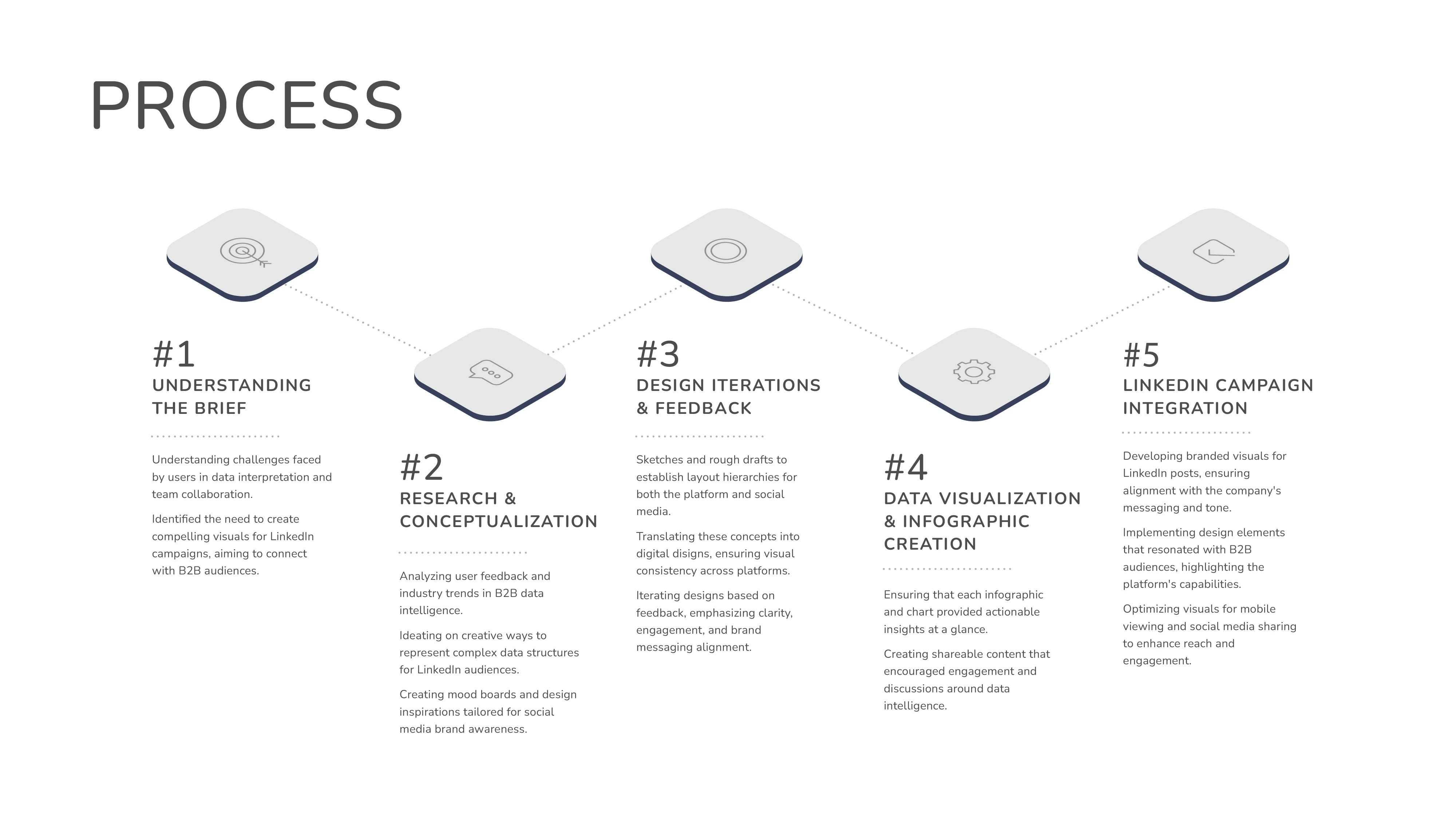 PROCESS

#1
UNDERSTANDING THE BRIEF

Understanding challenges faced by users in data interpretation and team collaboration.

Identified the need to create compelling visuals for LinkedIn campaigns, aiming to connect with B2B audiences.

#2
RESEARCH & CONCEPTUALIZATION

Analyzing user feedback and industry trends in B2B data intelligence.

Ideating on creative ways to represent complex data structures for LinkedIn audiences.

Creating mood boards and design inspirations tailored for social media brand awareness.

#3
DESIGN ITERATIONS & FEEDBACK

Sketches and rough drafts to establish layout hierarchies for both the platform and social media.

Translating these concepts into digital disigns, ensuring visual consistency across platforms.

Iterating designs based on feedback, emphasizing clarity, engagement, and brand messaging alignment.

#4
DATA VISUALIZATION & INFOGRAPHIC CREATION

Ensuring that each infographic and chart provided actionable insights at a glance.

Creating shareable content that encouraged engagement and discussions around data intelligence.

#5
LINKEDIN CAMPAIGN INTEGRATION

Developing branded visuals for LinkedIn posts, ensuring alignment with the company's messaging and tone.

Implementing design elements that resonated with B2B audiences, highlighting the platform's capabilities.

Optimizing visuals for mobile viewing and social media sharing to enhance reach and engagement.